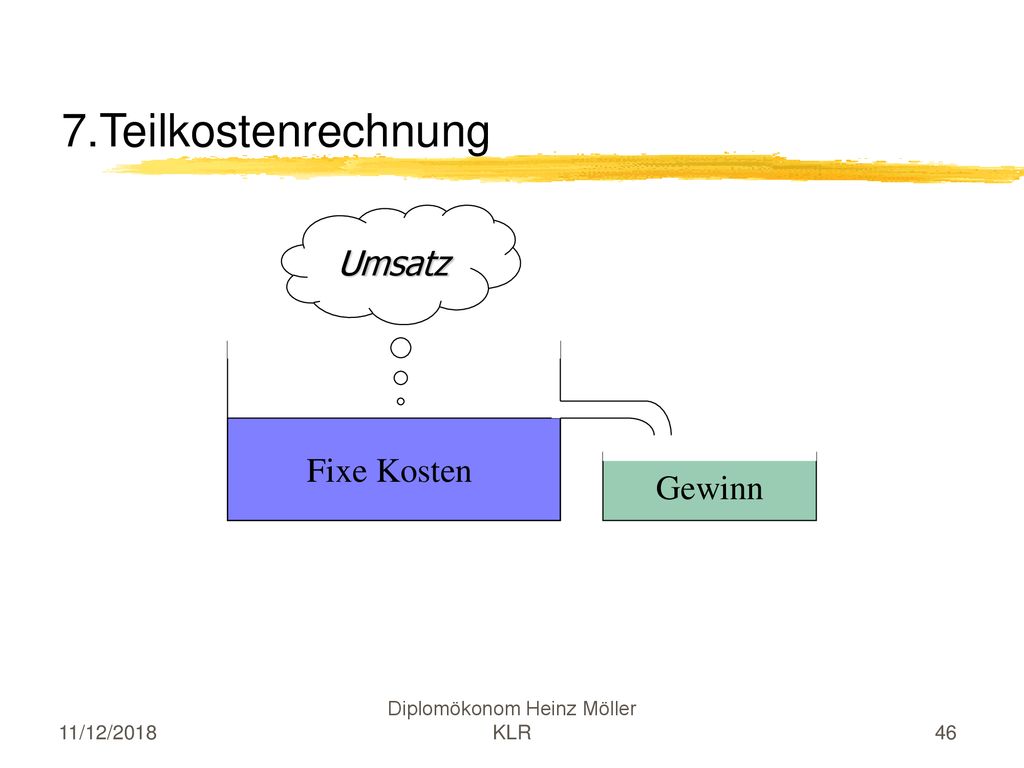 7.Teilkostenrechnung

Umsatz

Fixe Kosten

Gewinn

11/12/2018

Diplomökonom Heinz Möller
KLR

46